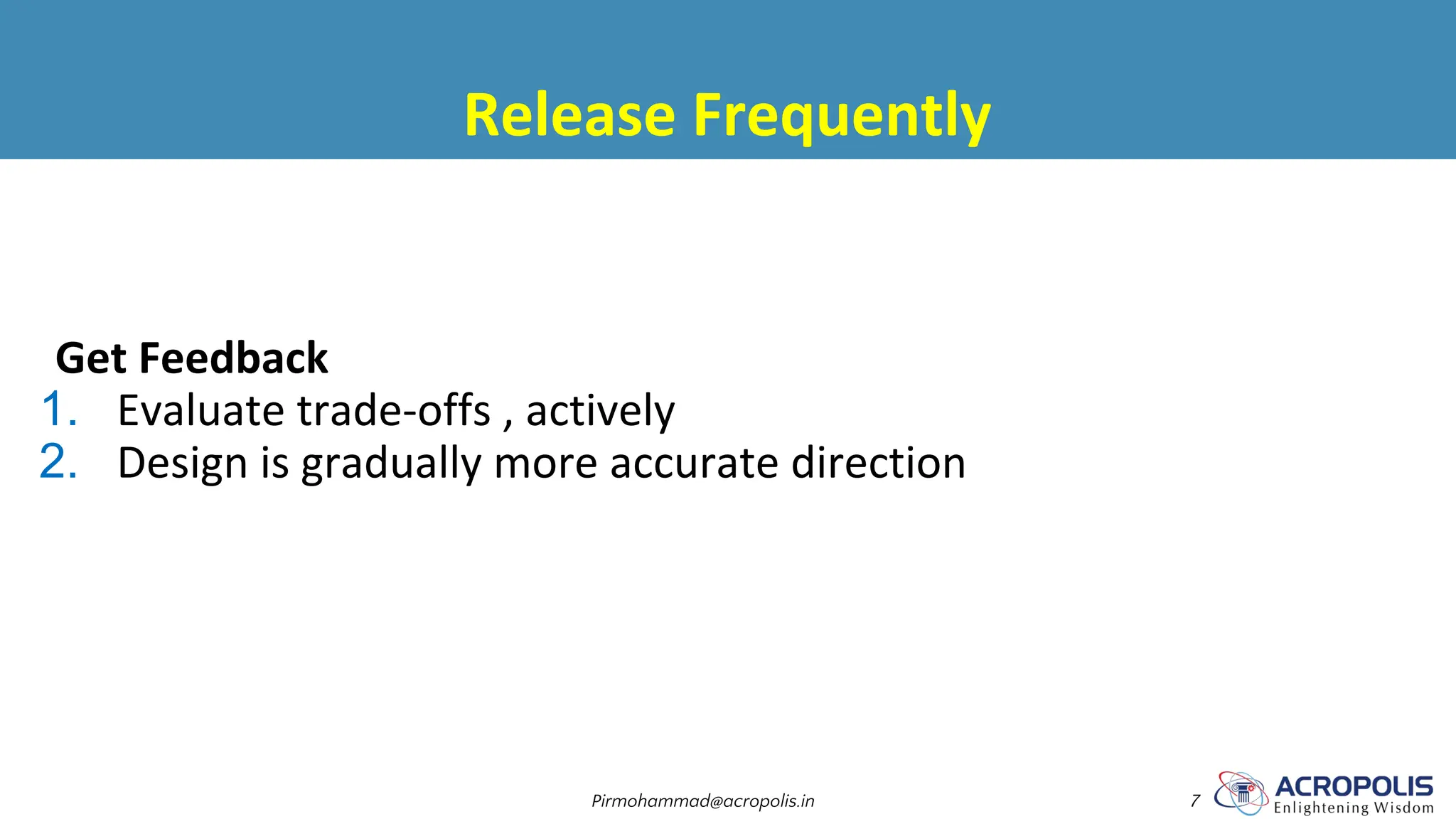 Release Frequently

Get Feedback
1. Evaluate trade-offs , actively
2. Design is gradually more accurate direction

Pirmohammad@acropolis.in

7

ACROPOLIS
Enlightening Wisdom